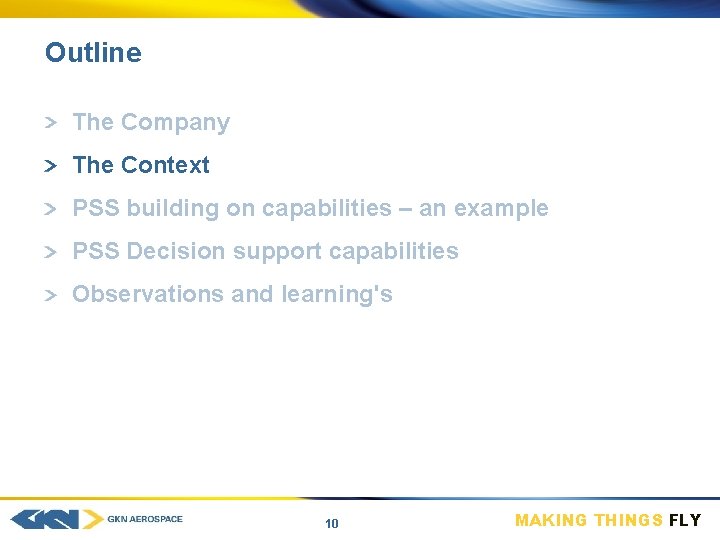 Outline

> The Company

> The Context

> PSS building on capabilities – an example

> PSS Decision support capabilities

> Observations and learning's

GKN GKN AEROSPACE

10

MAKING THINGS FLY